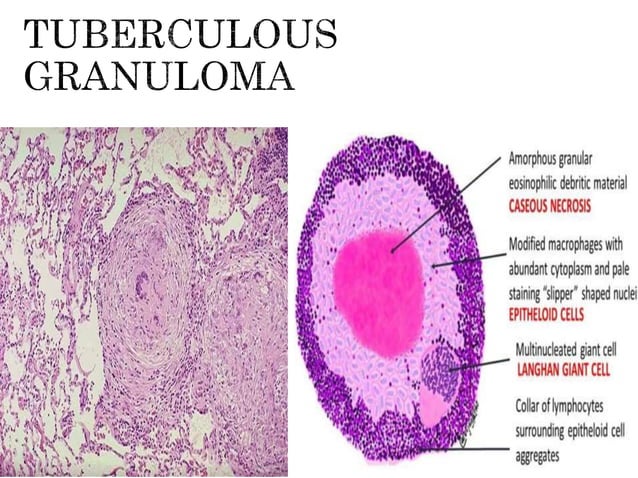 TUBERCULOUS GRANULOMA

Amorphous granular eosinophilic debritic material
CASEOUS NECROSIS

Modified macrophages with abundant cytoplasm and pale staining "slipper" shaped nuclei
EPITHELOID CELLS

Multinucleated giant cell
LANGHAN GIANT CELL

Collar of lymphocytes surrounding epitheloid cell aggregates